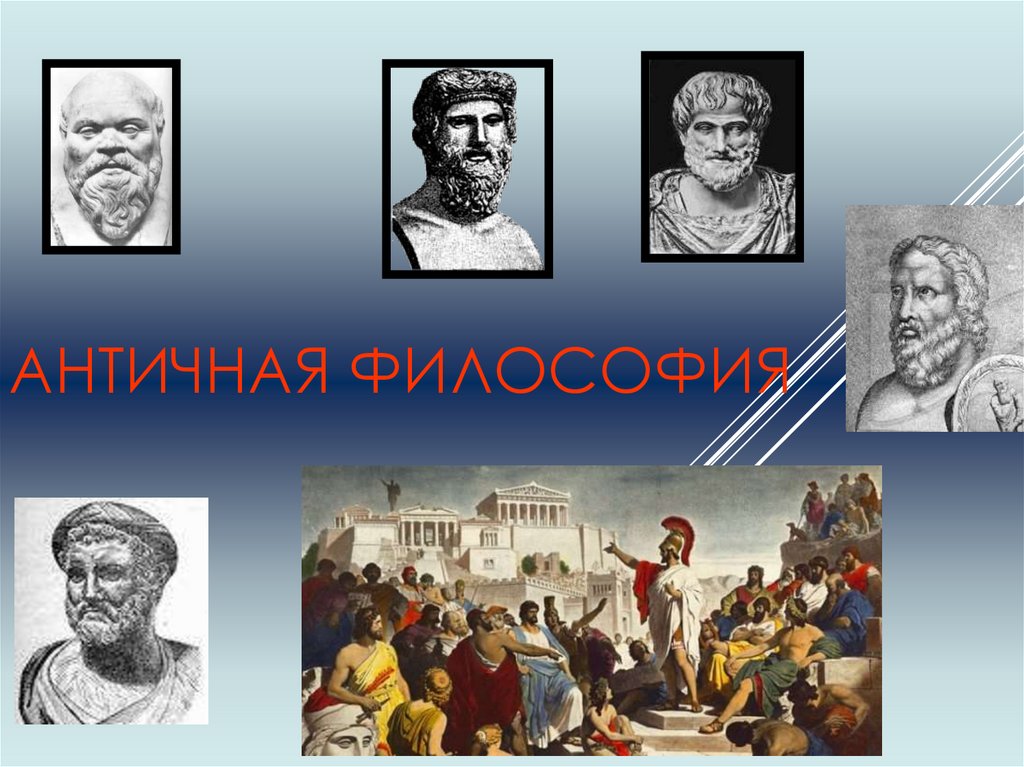 АНТИЧНАЯ ФИЛОСОФИЯ